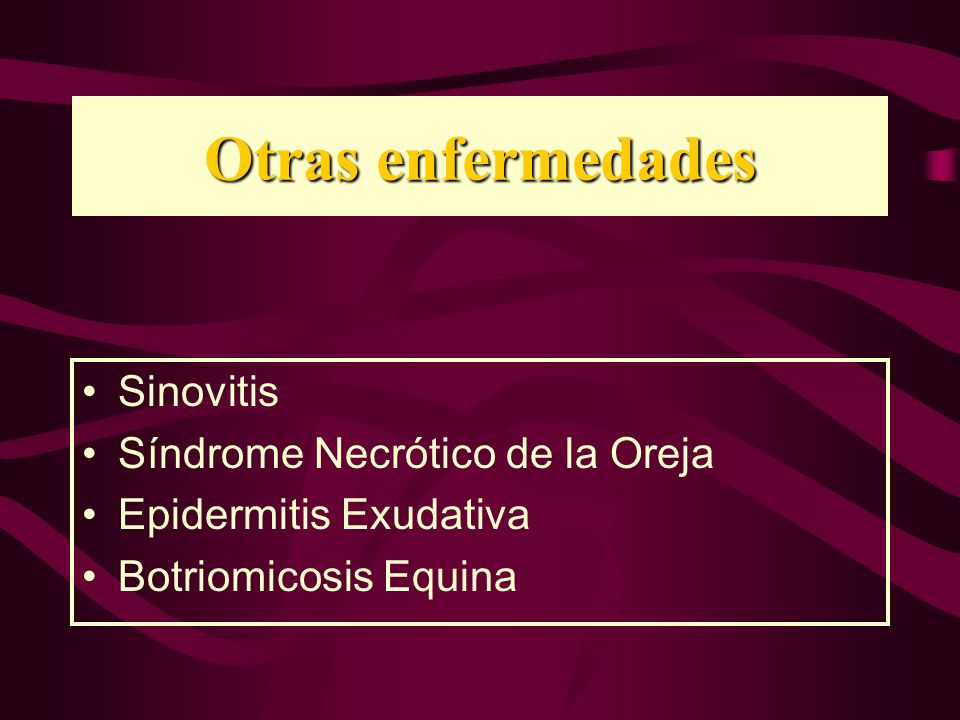 Otras enfermedades

• Sinovitis
• Síndrome Necrótico de la Oreja
• Epidermitis Exudativa
• Botriomicosis Equina